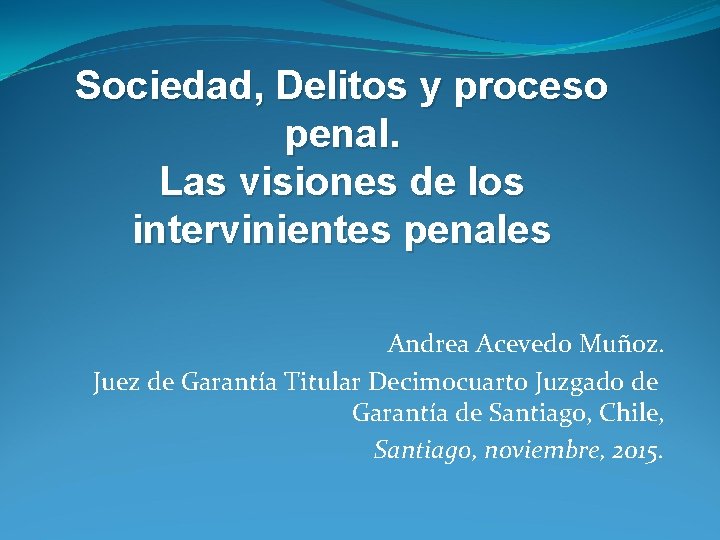 Sociedad, Delitos y proceso penal.
Las visiones de los intervinientes penales

Andrea Acevedo Muñoz.
Juez de Garantía Titular Decimocuarto Juzgado de Garantía de Santiago, Chile,
Santiago, noviembre, 2015.